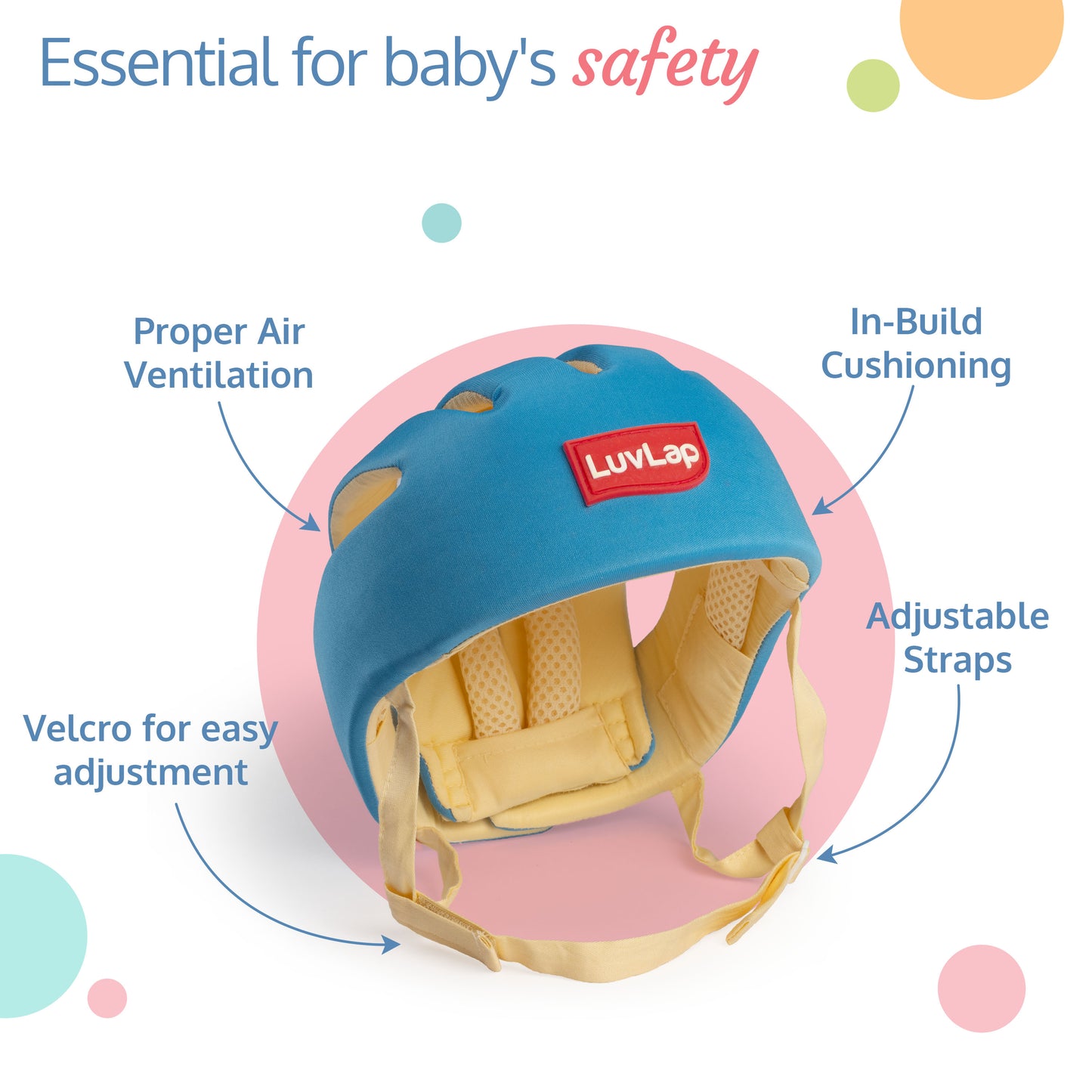 Essential for baby's safety

Proper Air Ventilation

In-Build Cushioning

LuvLap

Adjustable Straps

Velcro for easy adjustment